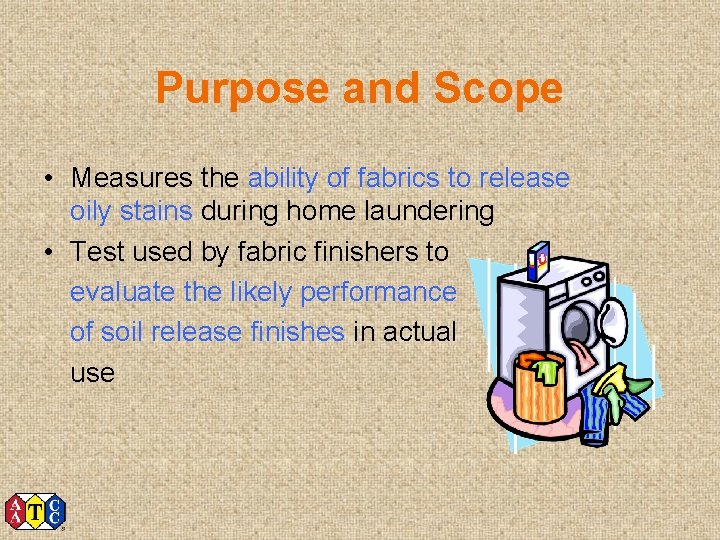 Purpose and Scope

• Measures the ability of fabrics to release oily stains during home laundering

• Test used by fabric finishers to evaluate the likely performance of soil release finishes in actual use

A A T C C